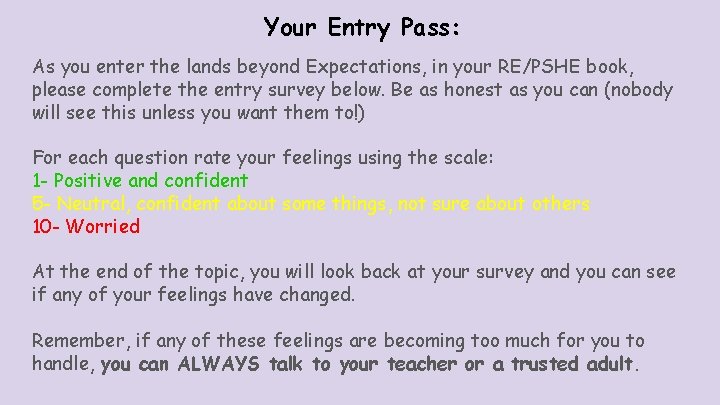 Your Entry Pass:

As you enter the lands beyond Expectations, in your RE/PSHE book, please complete the entry survey below. Be as honest as you can (nobody will see this unless you want them to!)

For each question rate your feelings using the scale:
1- Positive and confident
5- Neutral, confident about some things, not sure about others
10- Worried

At the end of the topic, you will look back at your survey and you can see if any of your feelings have changed.

Remember, if any of these feelings are becoming too much for you to handle, you can ALWAYS talk to your teacher or a trusted adult.